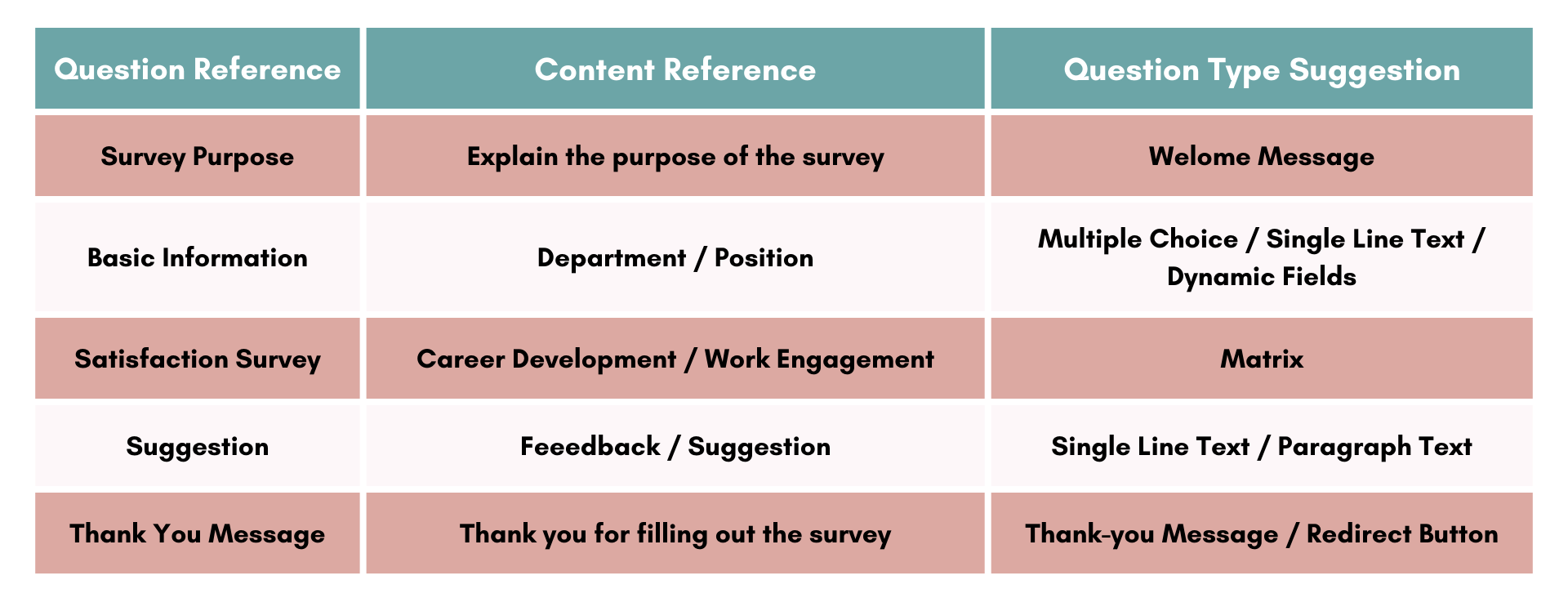 | Question Reference | Content Reference | Question Type Suggestion |
|---|---|---|
| Survey Purpose | Explain the purpose of the survey | Welome Message |
| Basic Information | Department / Position | Multiple Choice / Single Line Text / Dynamic Fields |
| Satisfaction Survey | Career Development / Work Engagement | Matrix |
| Suggestion | Feeedback / Suggestion | Single Line Text / Paragraph Text |
| Thank You Message | Thank you for filling out the survey | Thank-you Message / Redirect Button |